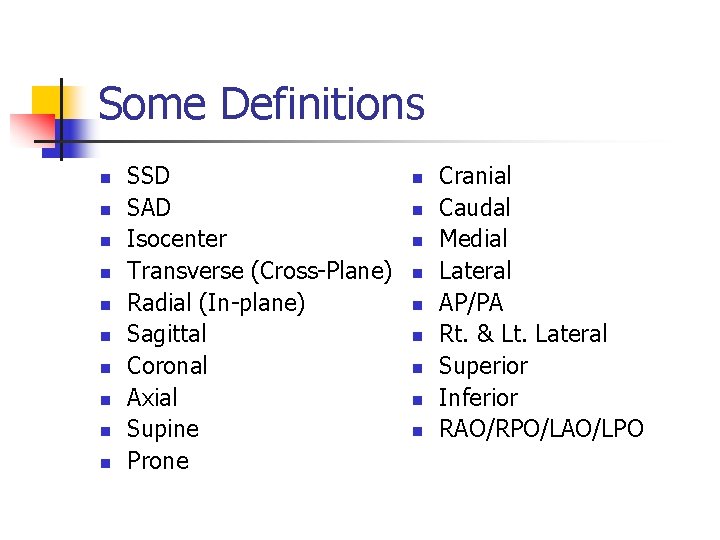 Some Definitions

- SSD
- SAD
- Isocenter
- Transverse (Cross-Plane)
- Radial (In-plane)
- Sagittal
- Coronal
- Axial
- Supine
- Prone

- Cranial
- Caudal
- Medial
- Lateral
- AP/PA
- Rt. & Lt. Lateral
- Superior
- Inferior
- RAO/RPO/LAO/LPO